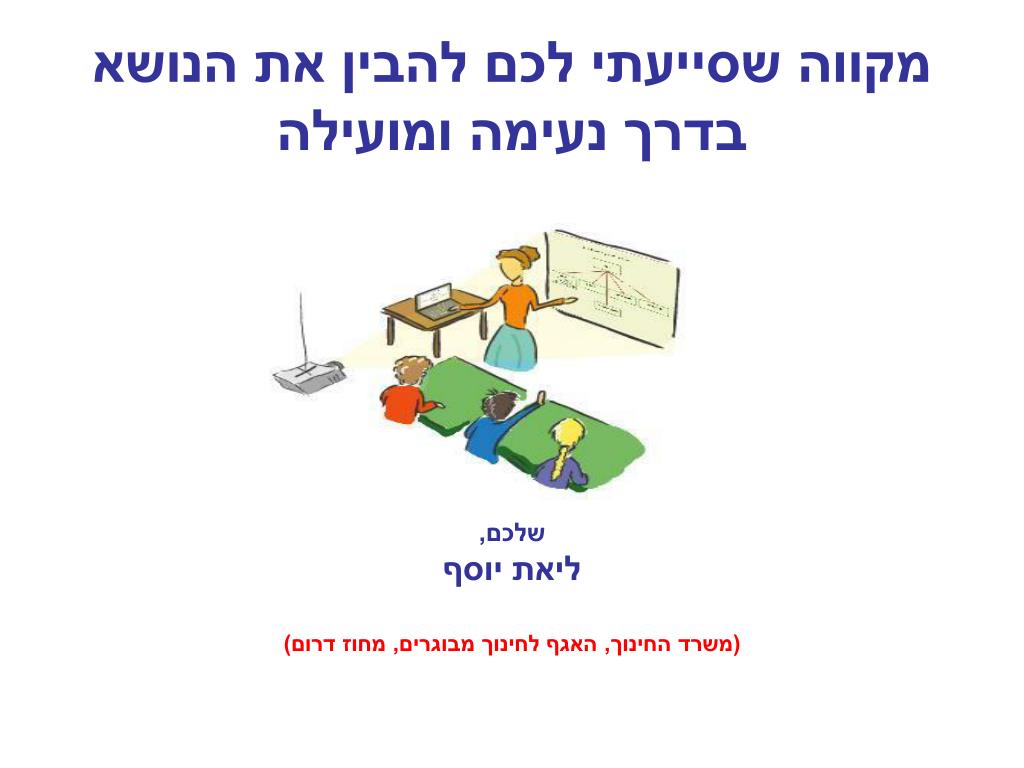 מקווה שסייעתי לכם להבין את הנושא בדרך נעימה ומועילה

שלכם,
ליאת יוסף

(משרד החינוך, האגף לחינוך מבוגרים, מחוז דרום)